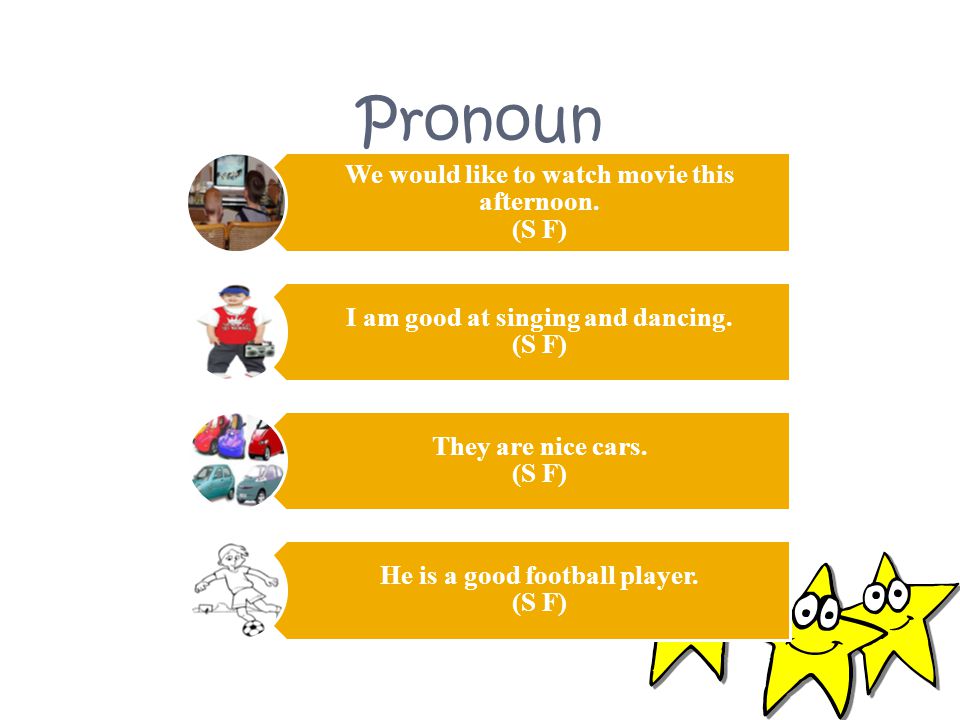 Pronoun

We would like to watch movie this afternoon.
(S F)

I am good at singing and dancing.
(S F)

They are nice cars.
(S F)

He is a good football player.
(S F)